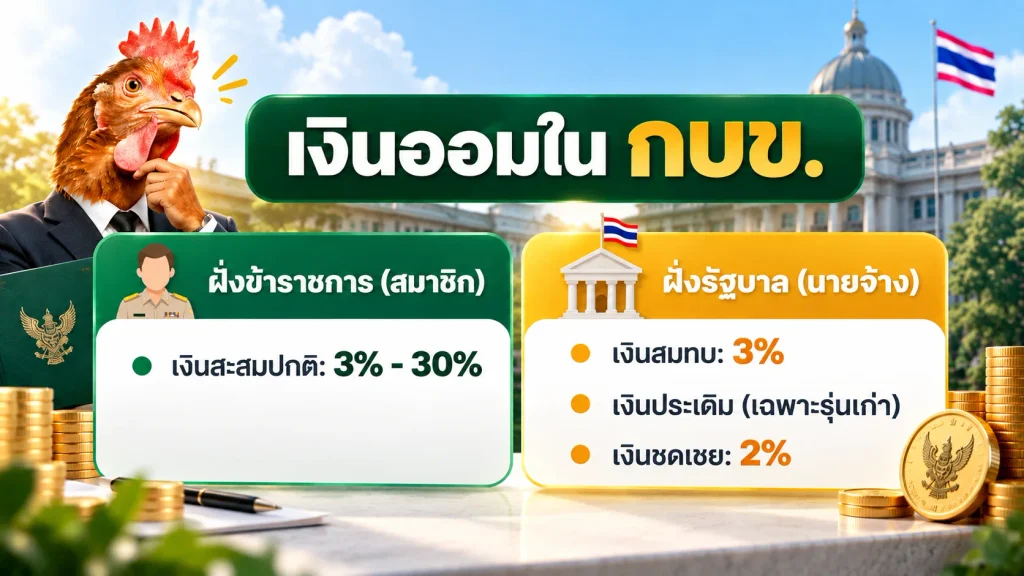 เงินออมใน กบข.

ฝั่งข้าราชการ (สมาชิก)

เงินสะสมปกติ: 3% - 30%

ฝั่งรัฐบาล (นายจ้าง)

เงินสมทบ: 3%

เงินประเดิม (เฉพาะรุ่นเก่า)

เงินชดเชย: 2%